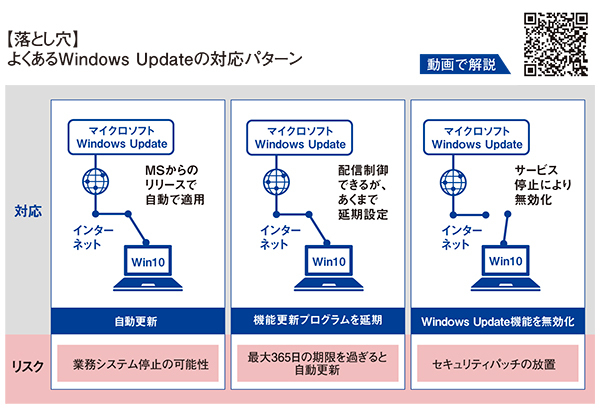 【落とし穴】
よくあるWindows Updateの対応パターン

動画で解説

対応

マイクロソフト
Windows Update

MSからのリリースで自動で適用

インターネット

Win10

自動更新

マイクロソフト
Windows Update

配信制御できるが、あくまで延期設定

インターネット

Win10

機能更新プログラムを延期

マイクロソフト
Windows Update

サービス停止により無効化

インターネット

Win10

Windows Update機能を無効化

リスク

業務システム停止の可能性

最大365日の期限を過ぎると自動更新

セキュリティパッチの放置